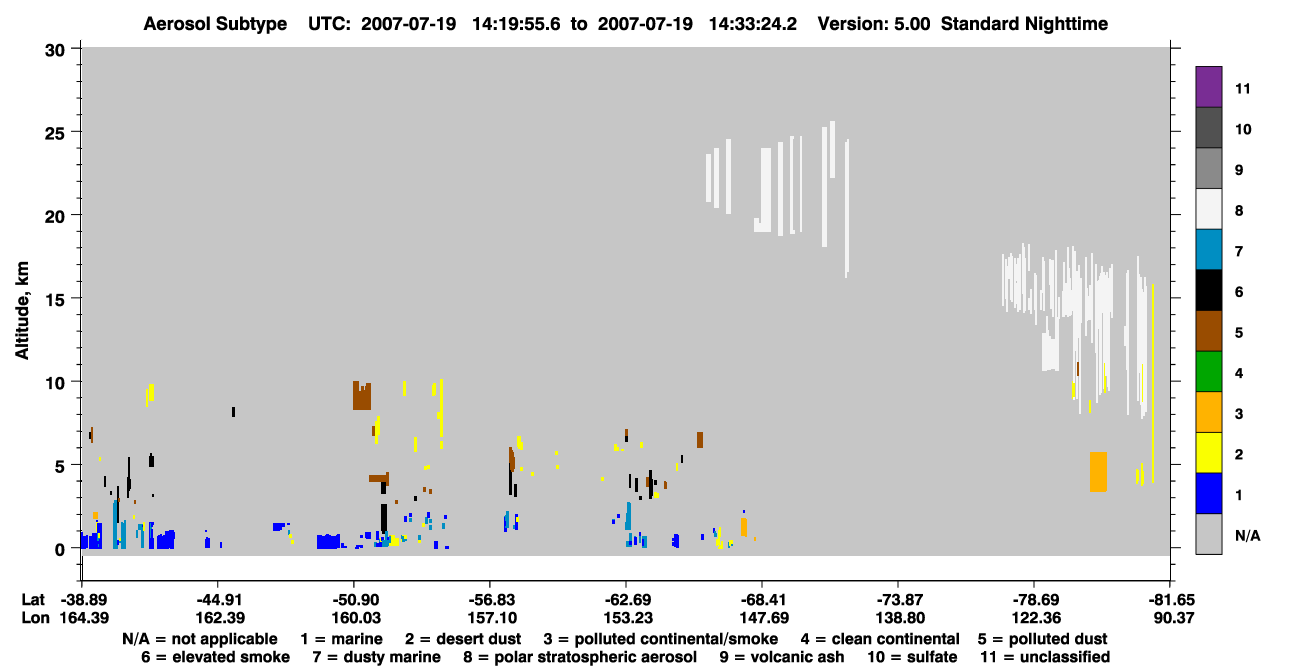 Aerosol Subtype UTC: 2007-07-19 14:19:55.6 to 2007-07-19 14:33:24.2 Version: 5.00 Standard Nighttime

Altitude, km

30
25
20
15
10
5
0

11
10
9
8
7
6
5
4
3
2
1
N/A

| Lat | -38.89 | -44.91 | -50.90 | -56.83 | -62.69 | -68.41 | -73.87 | -78.69 | -81.65 |
|---|---|---|---|---|---|---|---|---|---|
| Lon | 164.39 | 162.39 | 160.03 | 157.10 | 153.23 | 147.69 | 138.80 | 122.36 | 90.37 |

N/A = not applicable 1 = marine 2 = desert dust 3 = polluted continental/smoke 4 = clean continental 5 = polluted dust
6 = elevated smoke 7 = dusty marine 8 = polar stratospheric aerosol 9 = volcanic ash 10 = sulfate 11 = unclassified